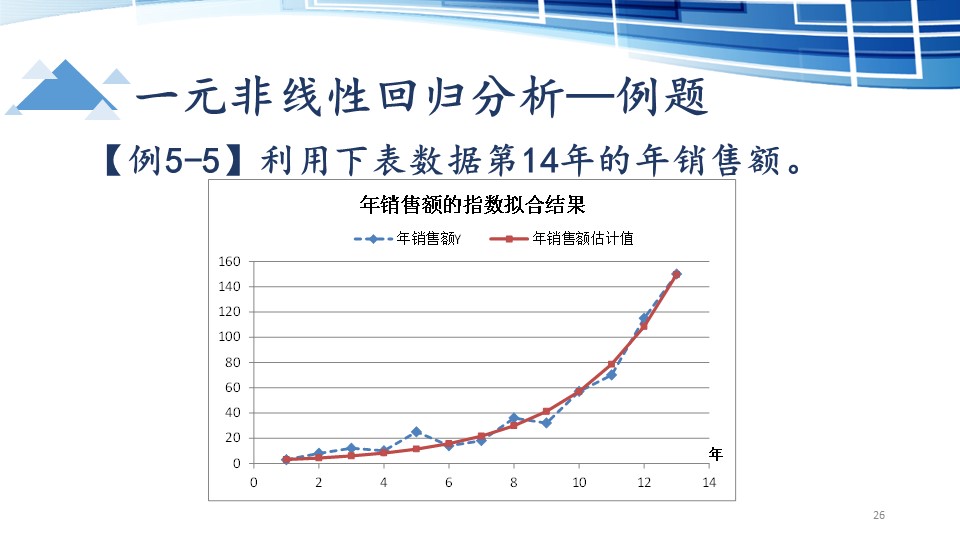 一元非线性回归分析—例题

【例5-5】利用下表数据第14年的年销售额。

年销售额的指数拟合结果

年销售额Y

年销售额估计值

160
140
120
100
80
60
40
20
0

0 2 4 6 8 10 12 14

年

26